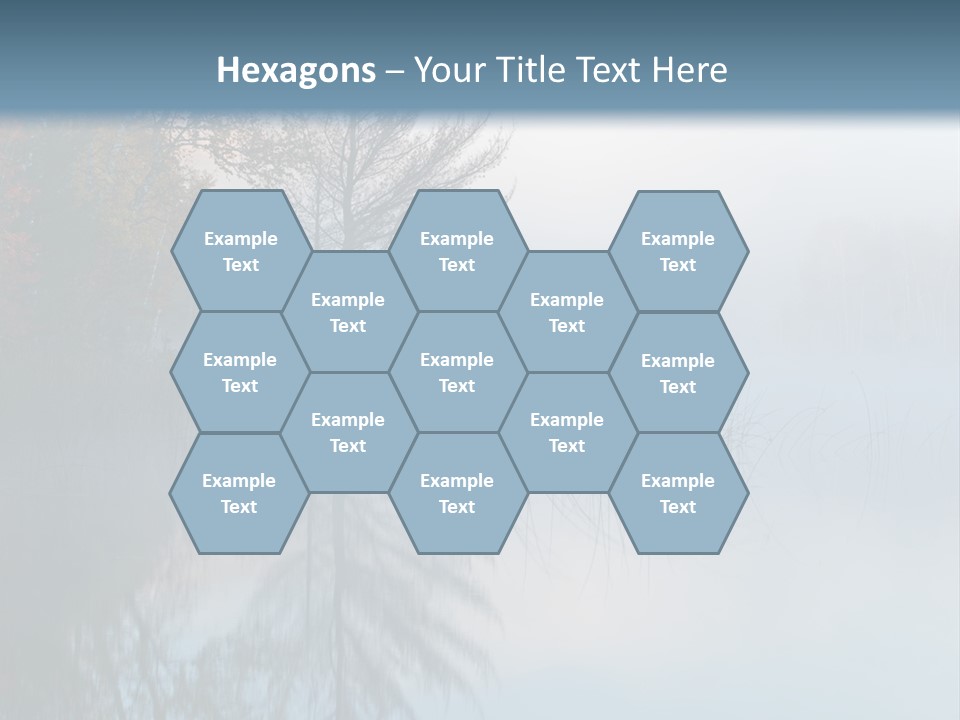 Hexagons – Your Title Text Here

Example Text

Example Text

Example Text

Example Text

Example Text

Example Text

Example Text

Example Text

Example Text

Example Text

Example Text

Example Text

Example Text